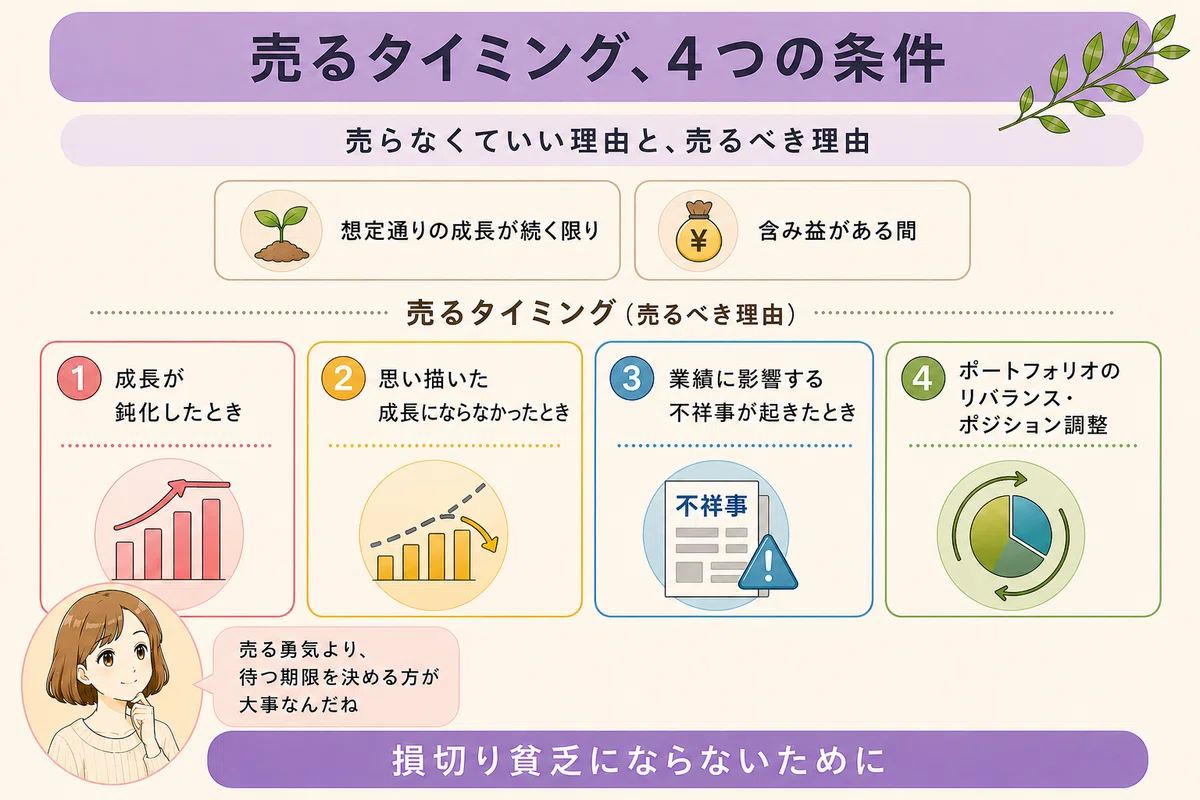 売るタイミング、4つの条件

売らなくていい理由と、売るべき理由

想定通りの成長が続く限り

¥

含み益がある間

売るタイミング（売るべき理由）

1 成長が鈍化したとき

2 思い描いた成長にならなかったとき

3 業績に影響する不祥事が起きたとき

不祥事

4 ポートフォリオのリバランス・ポジション調整

売る勇気より、待つ期限を決める方が大事なんだね

損切り貧乏にならないために